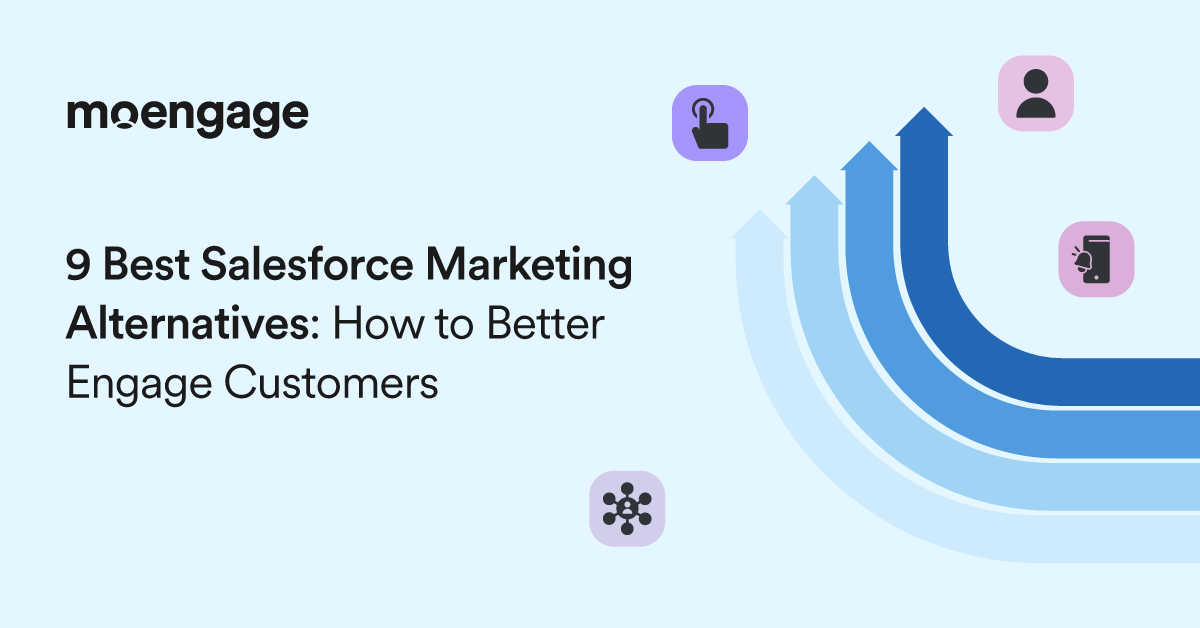 moengage

9 Best Salesforce Marketing Alternatives: How to Better Engage Customers